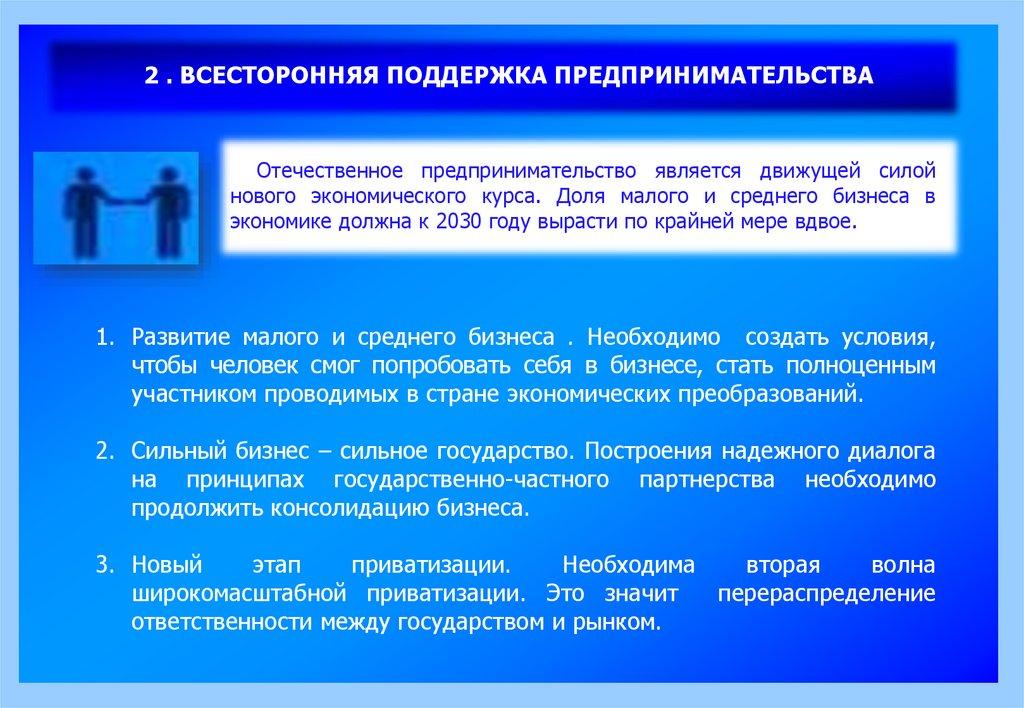 2 . ВСЕСТОРОННЯЯ ПОДДЕРЖКА ПРЕДПРИНИМАТЕЛЬСТВА

Отечественное предпринимательство является движущей силой нового экономического курса. Доля малого и среднего бизнеса в экономике должна к 2030 году вырасти по крайней мере вдвое.

1. Развитие малого и среднего бизнеса . Необходимо создать условия, чтобы человек смог попробовать себя в бизнесе, стать полноценным участником проводимых в стране экономических преобразований.

2. Сильный бизнес – сильное государство. Построения надежного диалога на принципах государственно-частного партнерства необходимо продолжить консолидацию бизнеса.

3. Новый этап приватизации. Необходима вторая волна широкомасштабной приватизации. Это значит перераспределение ответственности между государством и рынком.